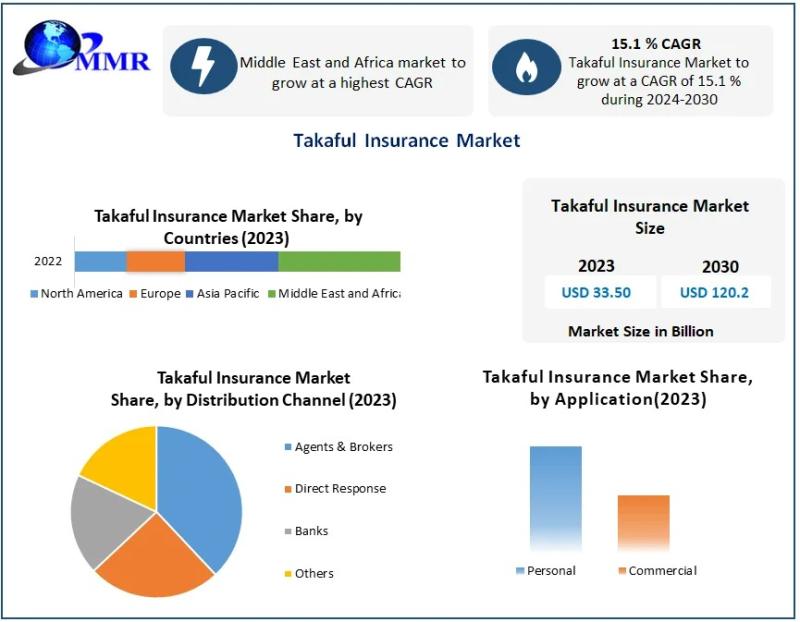 MMR

Middle East and Africa market to grow at a highest CAGR

15.1 % CAGR
Takaful Insurance Market to grow at a CAGR of 15.1 % during 2024-2030

Takaful Insurance Market

Takaful Insurance Market Share, by Countries (2023)

2022

North America Europe Asia Pacific Middle East and Africa

Takaful Insurance Market Size

| 2023 | 2030 |
|---|---|
| USD 33.50 | USD 120.2 |

Market Size in Billion

Takaful Insurance Market Share, by Distribution Channel (2023)

Agents & Brokers
Direct Response
Banks
Others

Takaful Insurance Market Share, by Application(2023)

Personal
Commercial